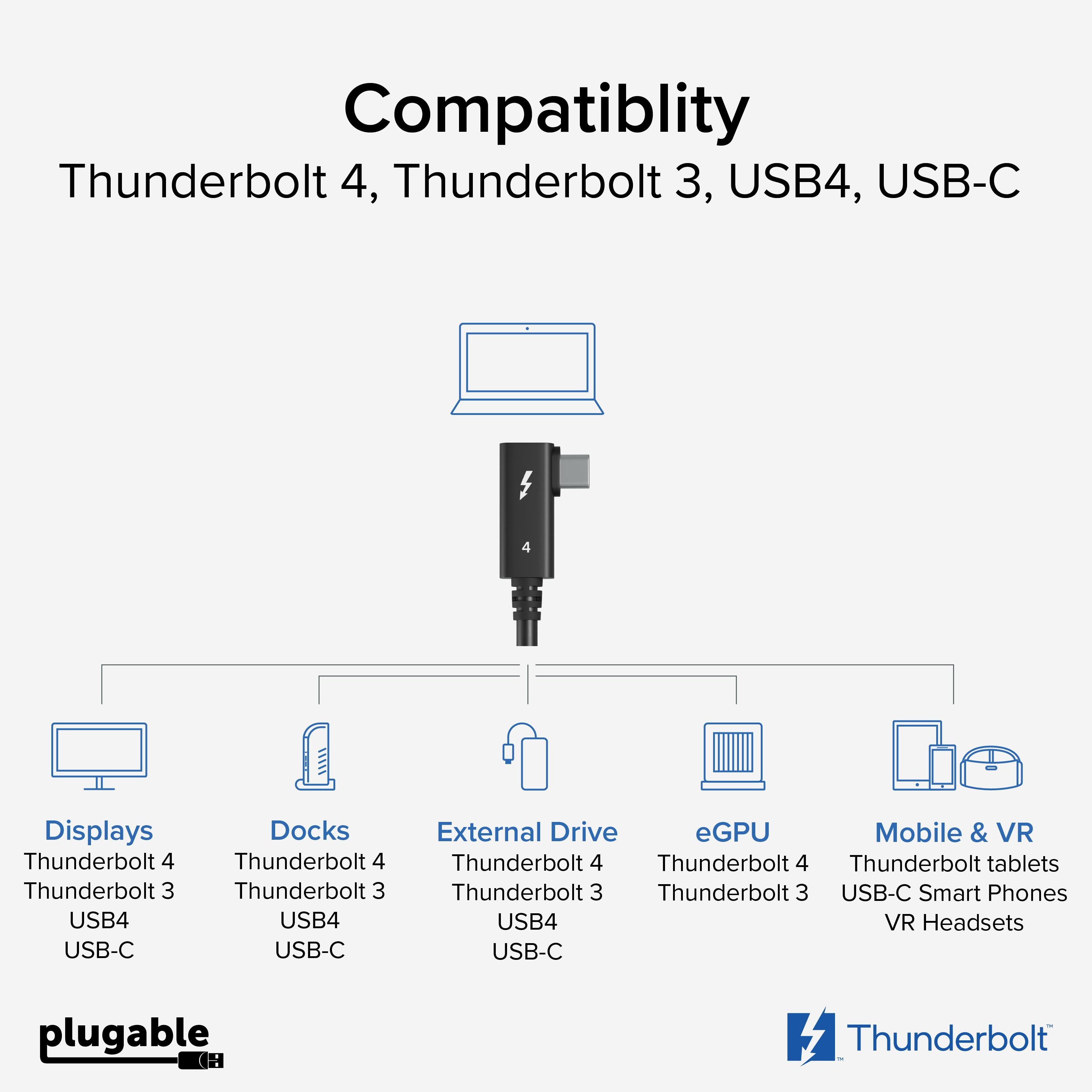 Compatiblity

Thunderbolt 4, Thunderbolt 3, USB4, USB-C

4

Displays
Thunderbolt 4
Thunderbolt 3
USB4
USB-C

Docks
Thunderbolt 4
Thunderbolt 3
USB4
USB-C

External Drive
Thunderbolt 4
Thunderbolt 3
USB4
USB-C

eGPU
Thunderbolt 4
Thunderbolt 3

Mobile & VR
Thunderbolt tablets
USB-C Smart Phones
VR Headsets

plugable

Thunderbolt™